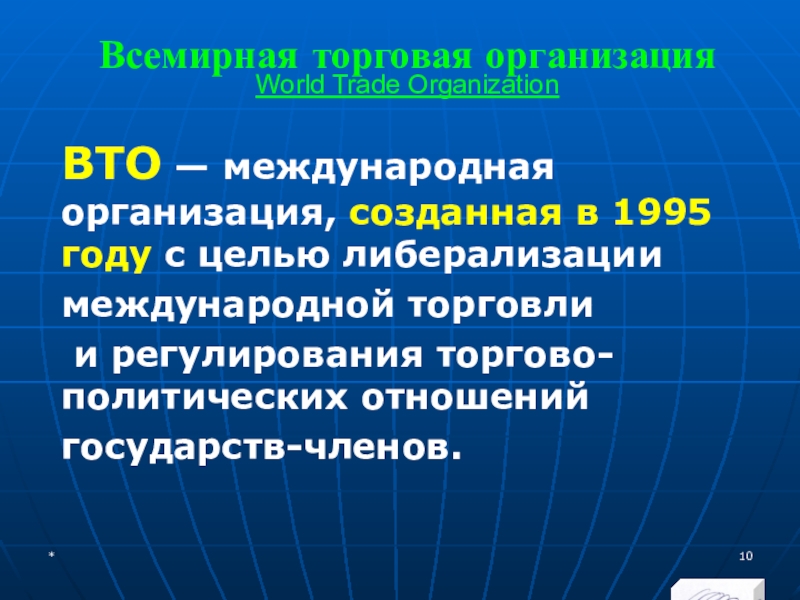 Всемирная торговая организация
World Trade Organization

ВТО — международная организация, созданная в 1995 году с целью либерализации международной торговли
и регулирования торгово-политических отношений государств-членов.

*

10